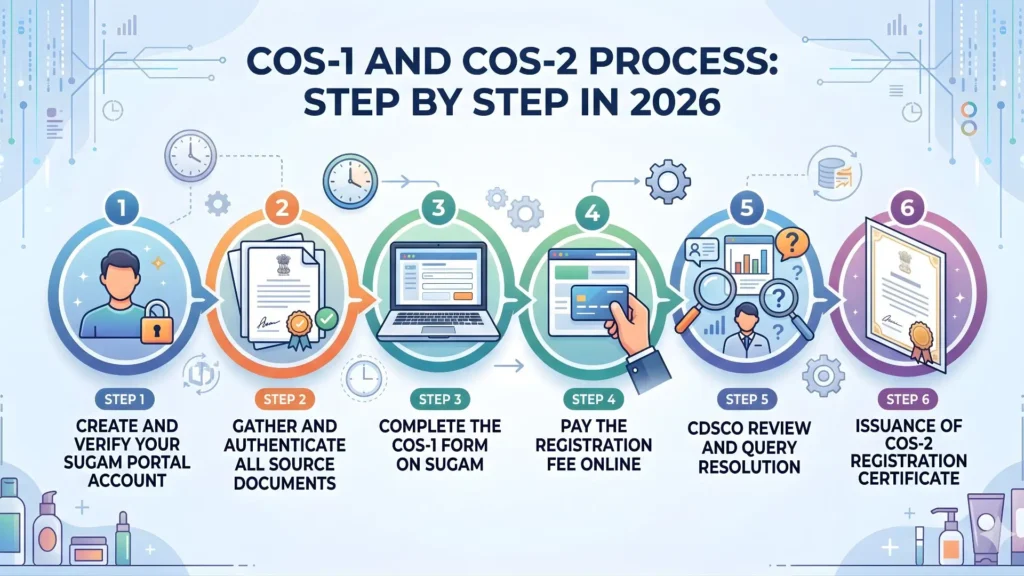 COS-1 AND COS-2 PROCESS: STEP BY STEP IN 2026

1
STEP 1
CREATE AND VERIFY YOUR SUGAM PORTAL ACCOUNT

2
STEP 2
GATHER AND AUTHENTICATE ALL SOURCE DOCUMENTS

3
STEP 3
COMPLETE THE COS-1 FORM ON SUGAM

4
STEP 4
PAY THE REGISTRATION FEE ONLINE

5
STEP 5
CDSCO REVIEW AND QUERY RESOLUTION

6
STEP 6
ISSUANCE OF COS-2 REGISTRATION CERTIFICATE